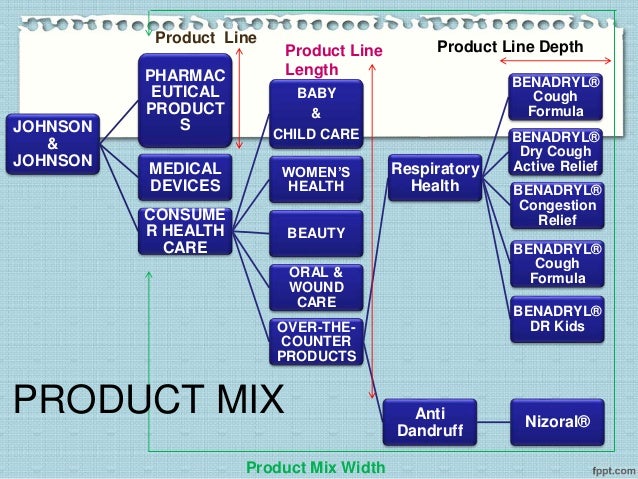 Product Line

Product Line Length

Product Line Depth

JOHNSON & JOHNSON

PHARMACEUTICAL PRODUCTS

MEDICAL DEVICES

CONSUMER HEALTH CARE

BABY & CHILD CARE

WOMEN'S HEALTH

BEAUTY

ORAL & WOUND CARE

OVER-THE-COUNTER PRODUCTS

Respiratory Health

Anti Dandruff

BENADRYL® Cough Formula

BENADRYL® Dry Cough Active Relief

BENADRYL® Congestion Relief

BENADRYL® Cough Formula

BENADRYL® DR Kids

Nizoral®

PRODUCT MIX

Product Mix Width

fppt.com